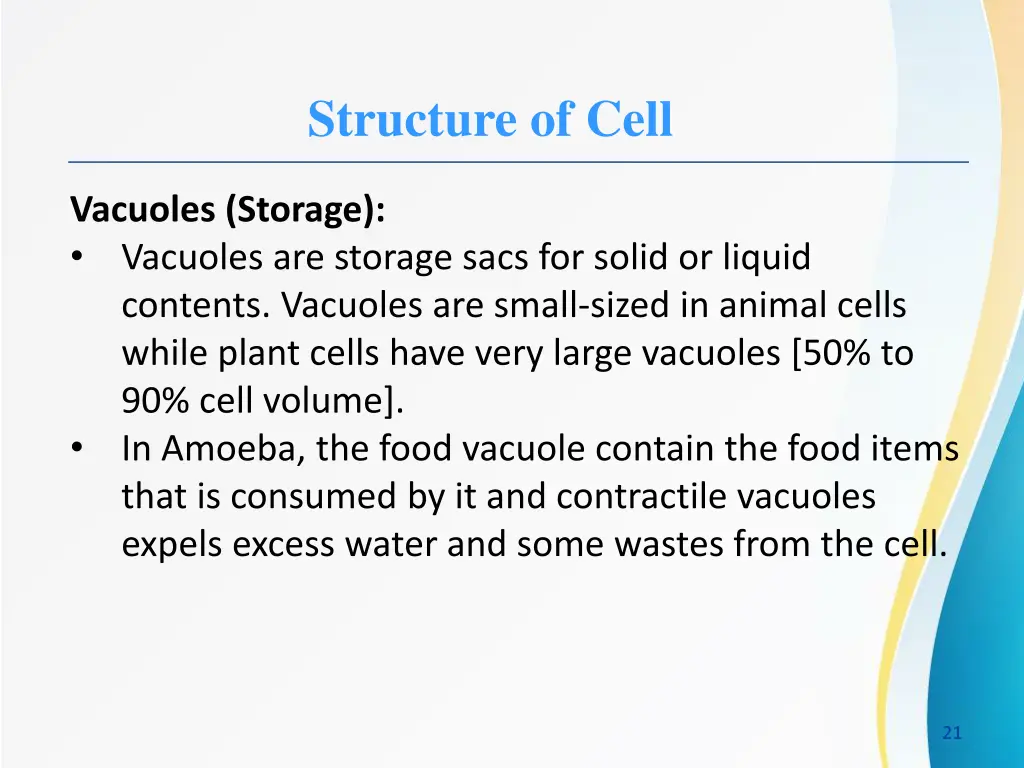 Structure of Cell

Vacuoles (Storage):
• Vacuoles are storage sacs for solid or liquid contents. Vacuoles are small-sized in animal cells while plant cells have very large vacuoles [50% to 90% cell volume].
• In Amoeba, the food vacuole contain the food items that is consumed by it and contractile vacuoles expels excess water and some wastes from the cell.

21